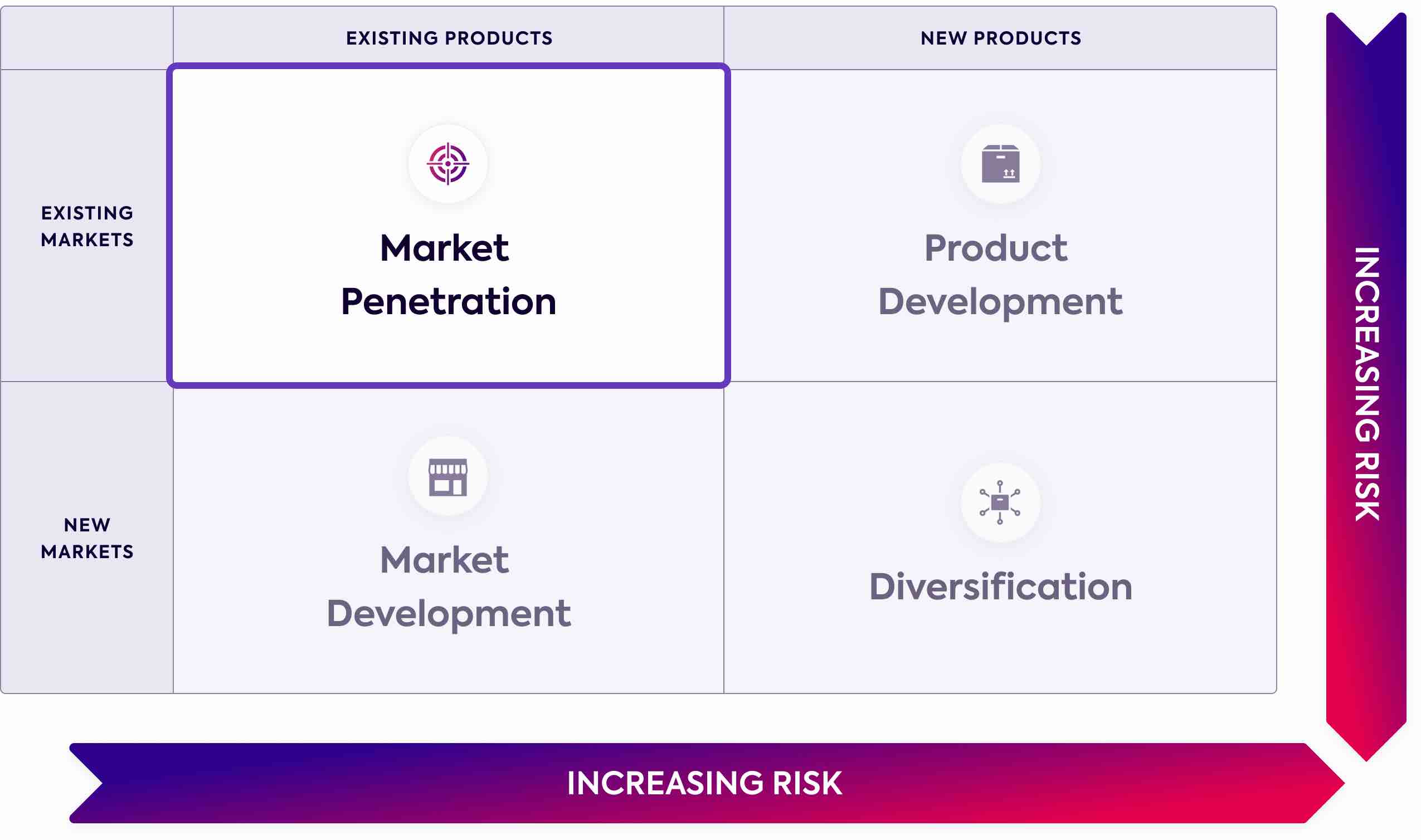 | | EXISTING PRODUCTS | NEW PRODUCTS |
|---|---|---|
| EXISTING MARKETS | Market Penetration | Product Development |
| NEW MARKETS | Market Development | Diversification |

INCREASING RISK

INCREASING RISK